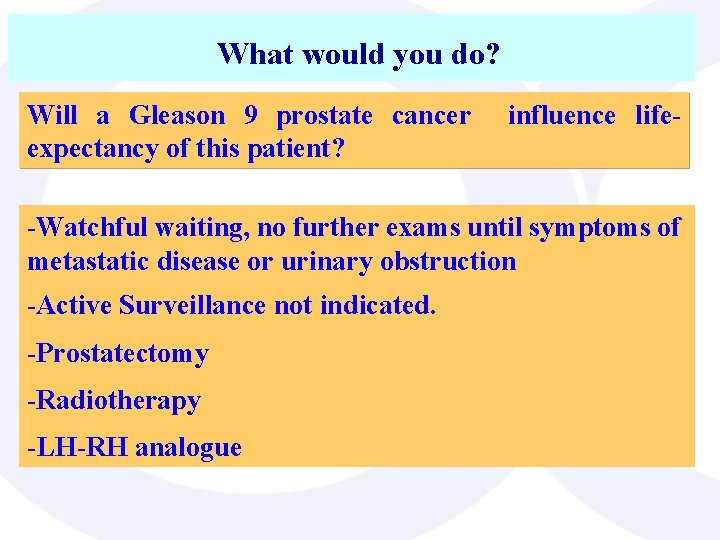 What would you do?

Will a Gleason 9 prostate cancer influence life-expectancy of this patient?

-Watchful waiting, no further exams until symptoms of metastatic disease or urinary obstruction

-Active Surveillance not indicated.

-Prostatectomy

-Radiotherapy

-LH-RH analogue